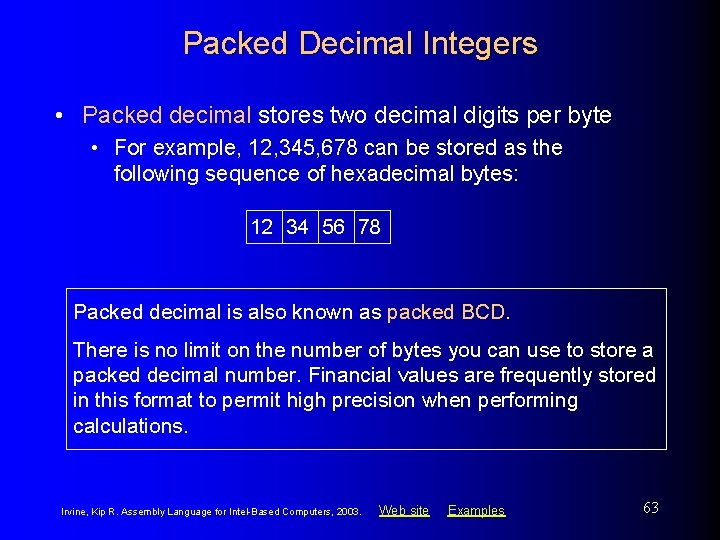 Packed Decimal Integers

• Packed decimal stores two decimal digits per byte
  • For example, 12,345,678 can be stored as the following sequence of hexadecimal bytes:

| 12 | 34 | 56 | 78 |
|---|---|---|---|

Packed decimal is also known as packed BCD.

There is no limit on the number of bytes you can use to store a packed decimal number. Financial values are frequently stored in this format to permit high precision when performing calculations.

Irvine, Kip R. Assembly Language for Intel-Based Computers, 2003. Web site Examples

63